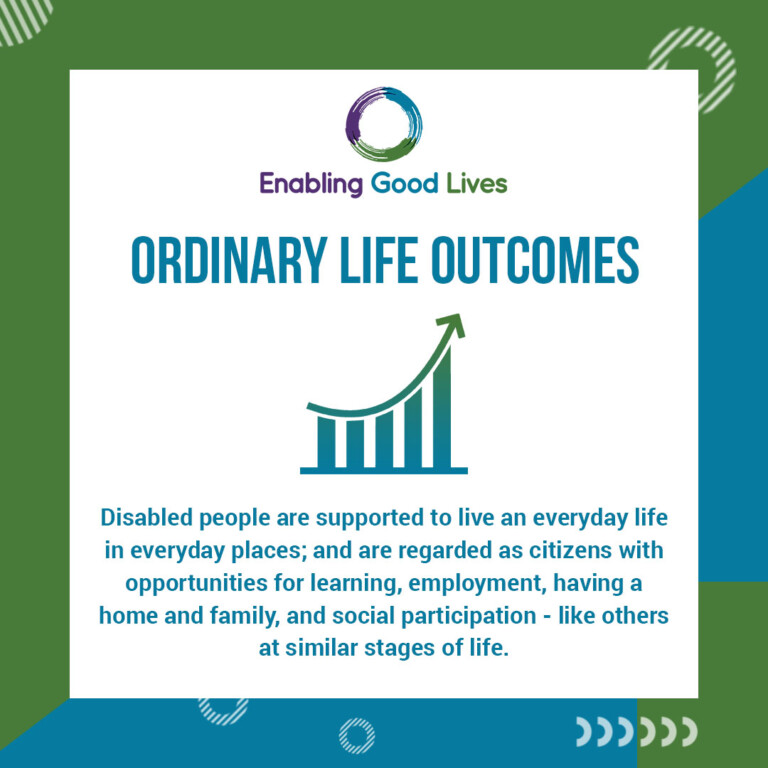 Enabling Good Lives

ORDINARY LIFE OUTCOMES

Disabled people are supported to live an everyday life in everyday places; and are regarded as citizens with opportunities for learning, employment, having a home and family, and social participation - like others at similar stages of life.